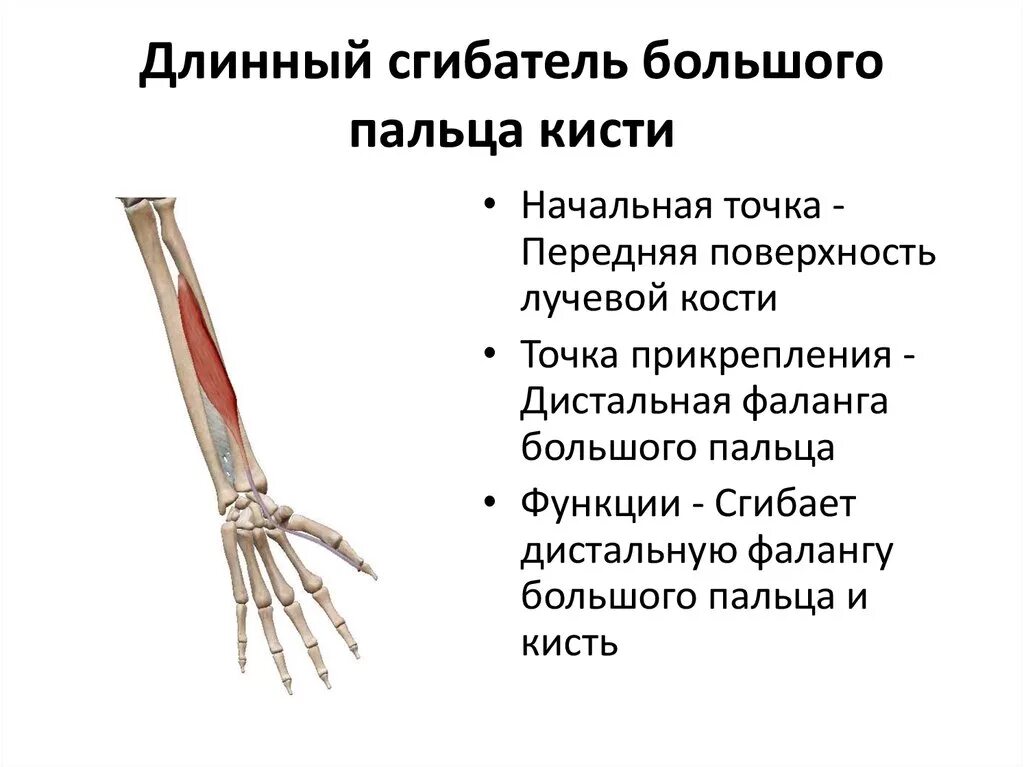 Длинный сгибатель большого пальца кисти

• Начальная точка - Передняя поверхность лучевой кости
• Точка прикрепления - Дистальная фаланга большого пальца
• Функции - Сгибает дистальную фалангу большого пальца и кисть